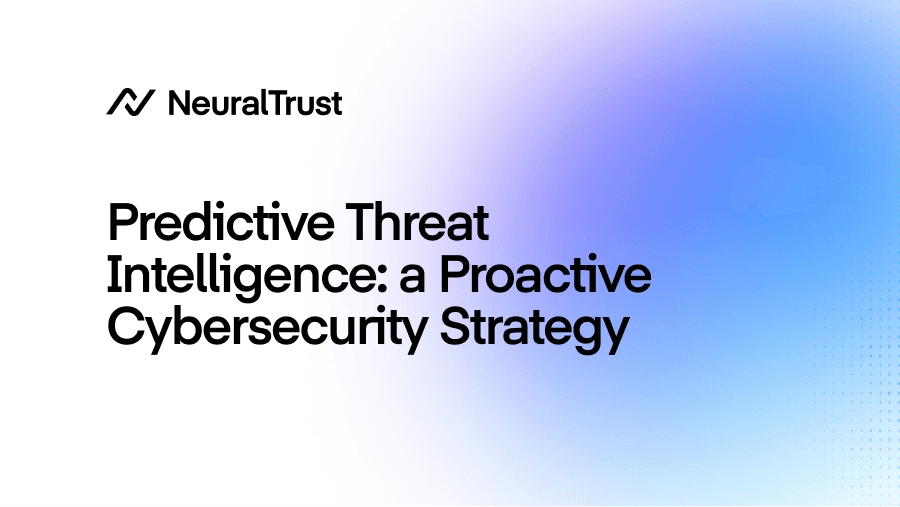 NeuralTrust

Predictive Threat Intelligence: a Proactive Cybersecurity Strategy